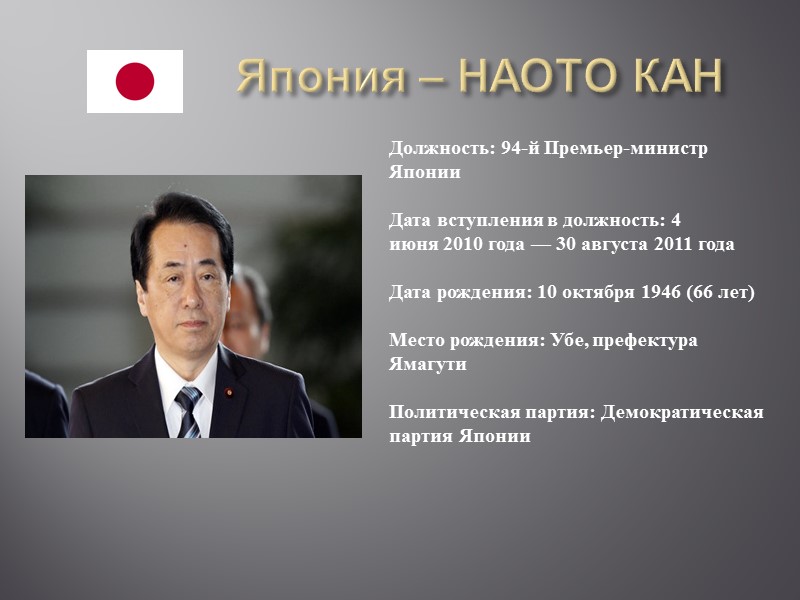 Япония – НАОТО КАН

Должность: 94-й Премьер-министр Японии

Дата вступления в должность: 4 июня 2010 года — 30 августа 2011 года

Дата рождения: 10 октября 1946 (66 лет)

Место рождения: Убе, префектура Ямагути

Политическая партия: Демократическая партия Японии